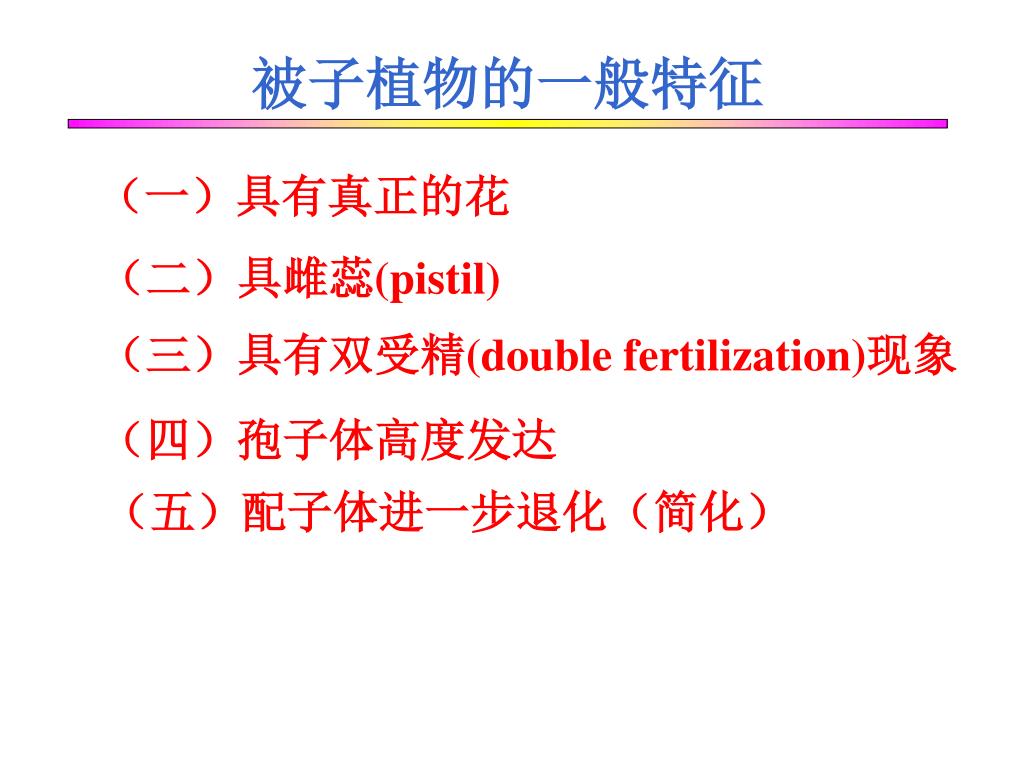 被子植物的一般特征

（一）具有真正的花

（二）具雌蕊(pistil)

（三）具有双受精(double fertilization)现象

（四）孢子体高度发达

（五）配子体进一步退化（简化）